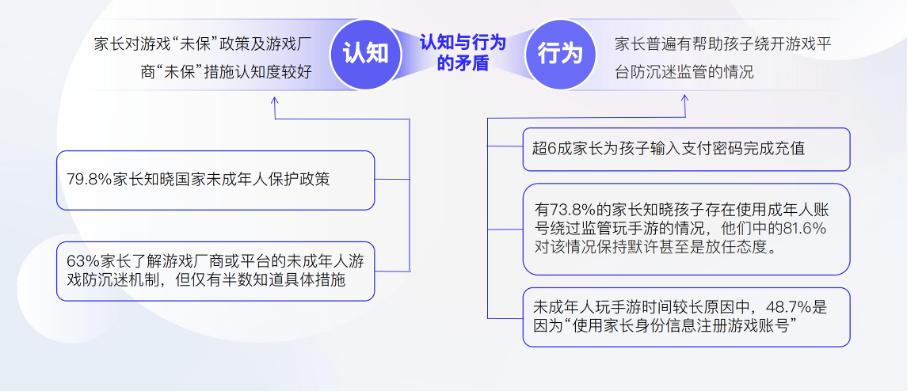 家长对游戏“未保”政策及游戏厂商“未保”措施认知度较好

认知

认知与行为的矛盾

行为

家长普遍有帮助孩子绕开游戏平台防沉迷监管的情况

79.8%家长知晓国家未成年人保护政策

63%家长了解游戏厂商或平台的未成年人游戏防沉迷机制，但仅有半数知道具体措施

超6成家长为孩子输入支付密码完成充值

有73.8%的家长知晓孩子存在使用成年人账号绕过监管玩手游的情况，他们中的81.6%对该情况保持默许甚至是放任态度。

未成年人玩手游时间较长原因中，48.7%是因为“使用家长身份信息注册游戏账号”